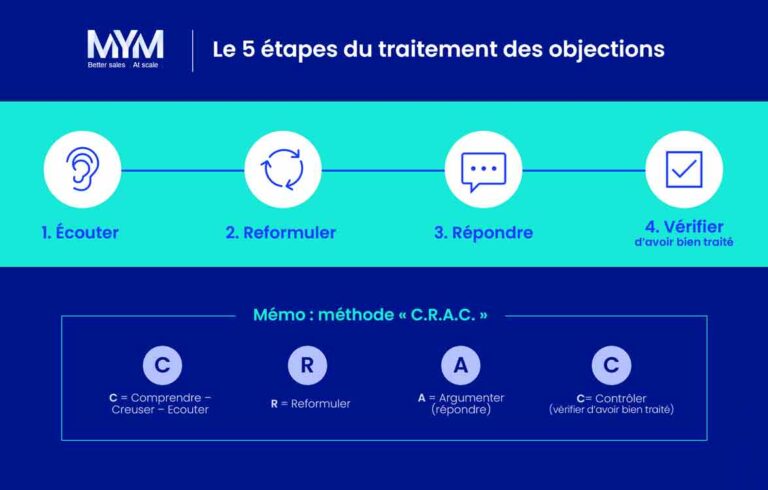 MYM
Better sales | At scale

Le 5 étapes du traitement des objections

1. Écouter

2. Reformuler

3. Répondre

4. Vérifier
d'avoir bien traité

Mémo : méthode « C.R.A.C. »

C
C = Comprendre – Creuser – Ecouter

R
R = Reformuler

A
A = Argumenter (répondre)

C
C= Contrôler (vérifier d'avoir bien traité)